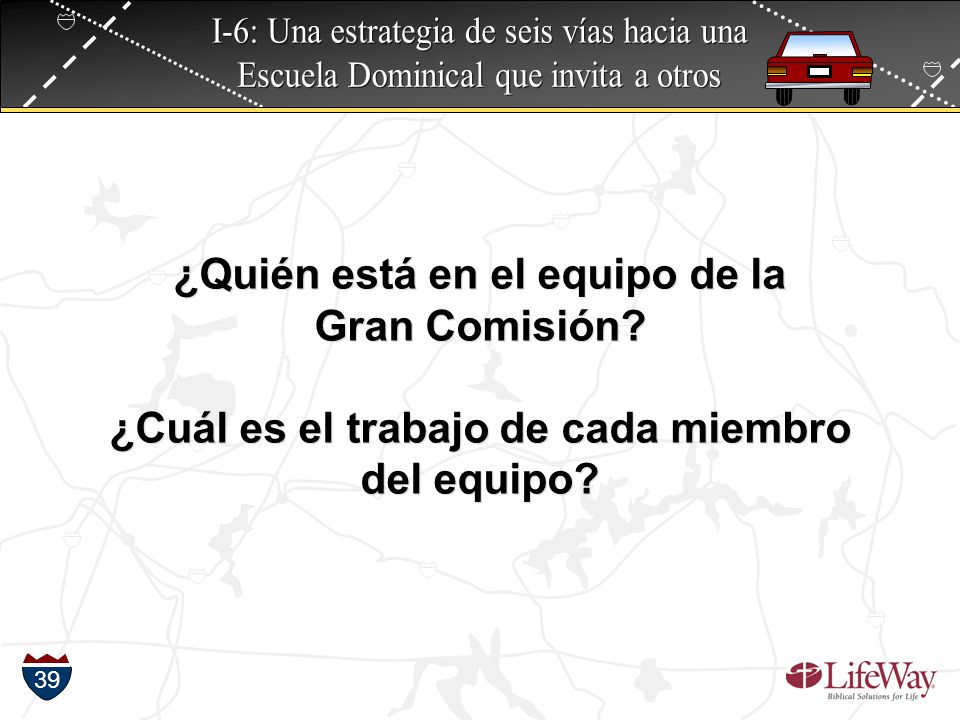 I-6: Una estrategia de seis vías hacia una Escuela Dominical que invita a otros

¿Quién está en el equipo de la Gran Comisión?

¿Cuál es el trabajo de cada miembro del equipo?

39

LifeWay
Biblical Solutions for Life